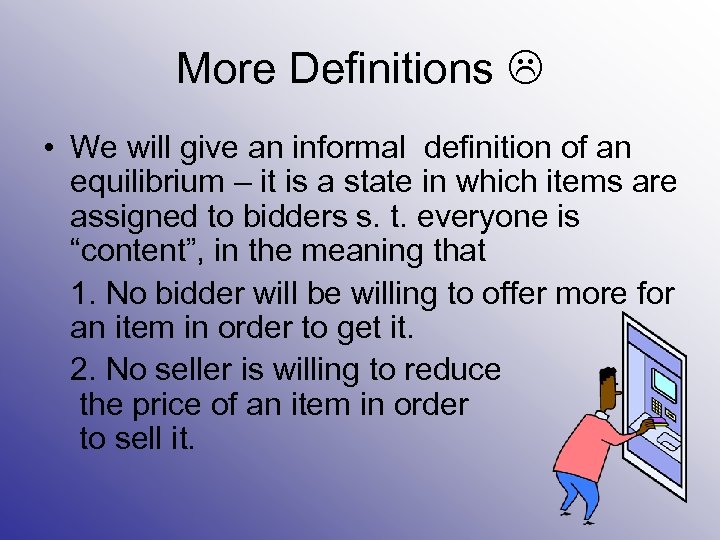 More Definitions ☹

• We will give an informal definition of an equilibrium – it is a state in which items are assigned to bidders s. t. everyone is “content”, in the meaning that

1. No bidder will be willing to offer more for an item in order to get it.

2. No seller is willing to reduce the price of an item in order to sell it.